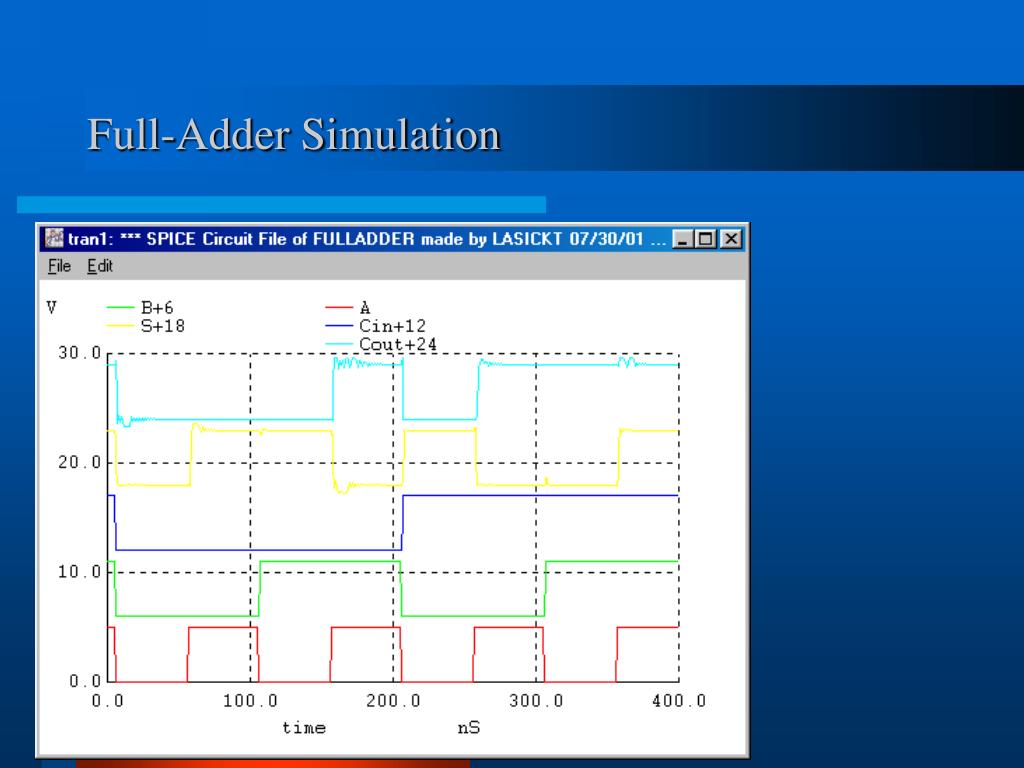 Full-Adder Simulation

tran1: *** SPICE Circuit File of FULLADDER made by LASICKT 07/30/01 ...

File Edit

V

B+6
S+18

A
Cin+12
Cout+24

30.0
20.0
10.0
0.0

0.0 100.0 200.0 300.0 400.0

time nS